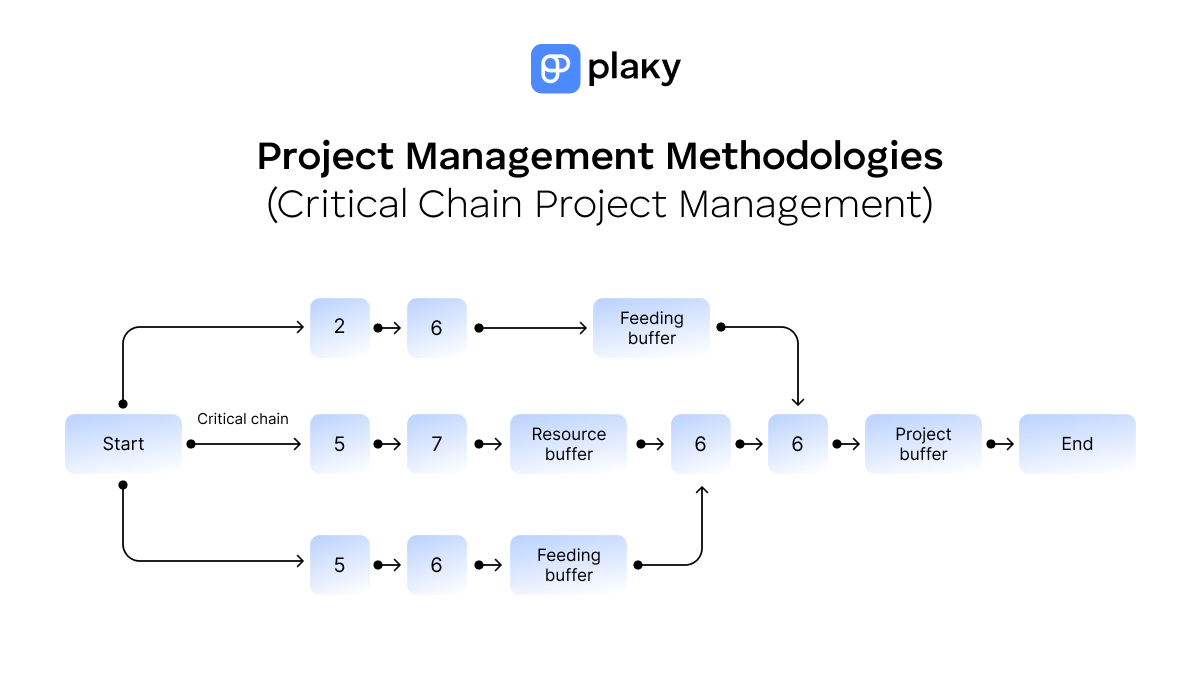 plaky

Project Management Methodologies
(Critical Chain Project Management)

2
6
Feeding buffer

Start
Critical chain
5
7
Resource buffer
6
6
Project buffer
End

5
6
Feeding buffer